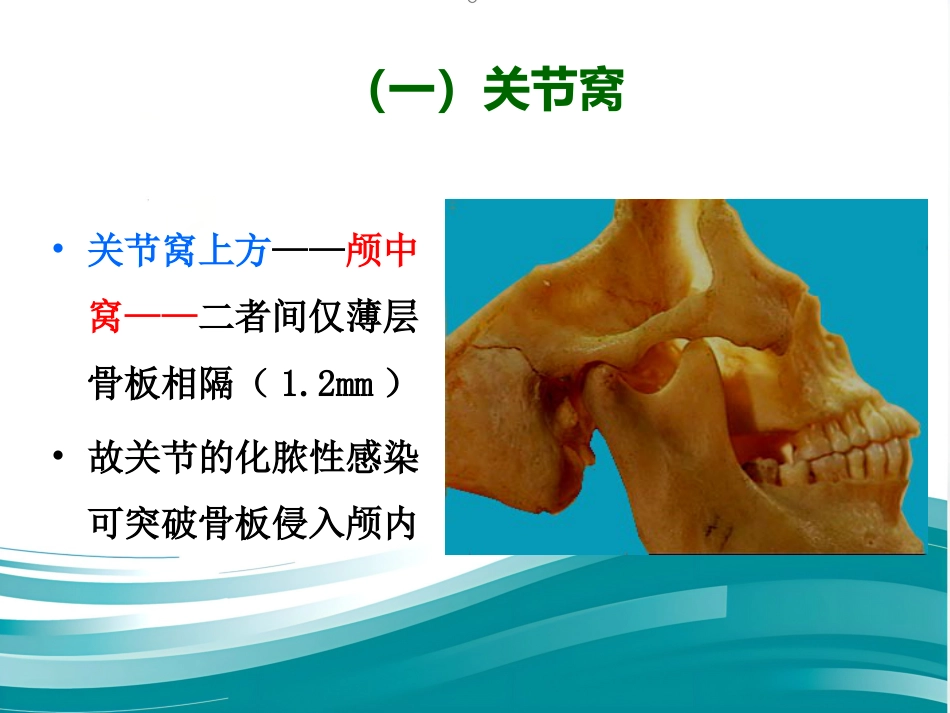 （一）关节窝

• 关节窝上方——颅中窝——二者间仅薄层骨板相隔（ 1.2mm ）

• 故关节的化脓性感染可突破骨板侵入颅内